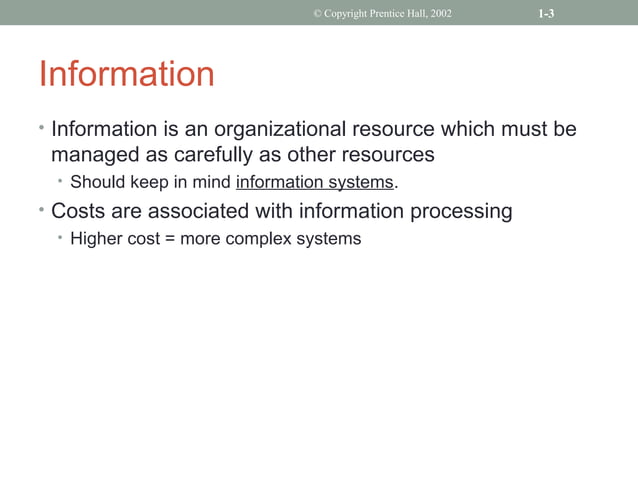 © Copyright Prentice Hall, 2002 1-3

Information

• Information is an organizational resource which must be managed as carefully as other resources
  • Should keep in mind information systems.
• Costs are associated with information processing
  • Higher cost = more complex systems